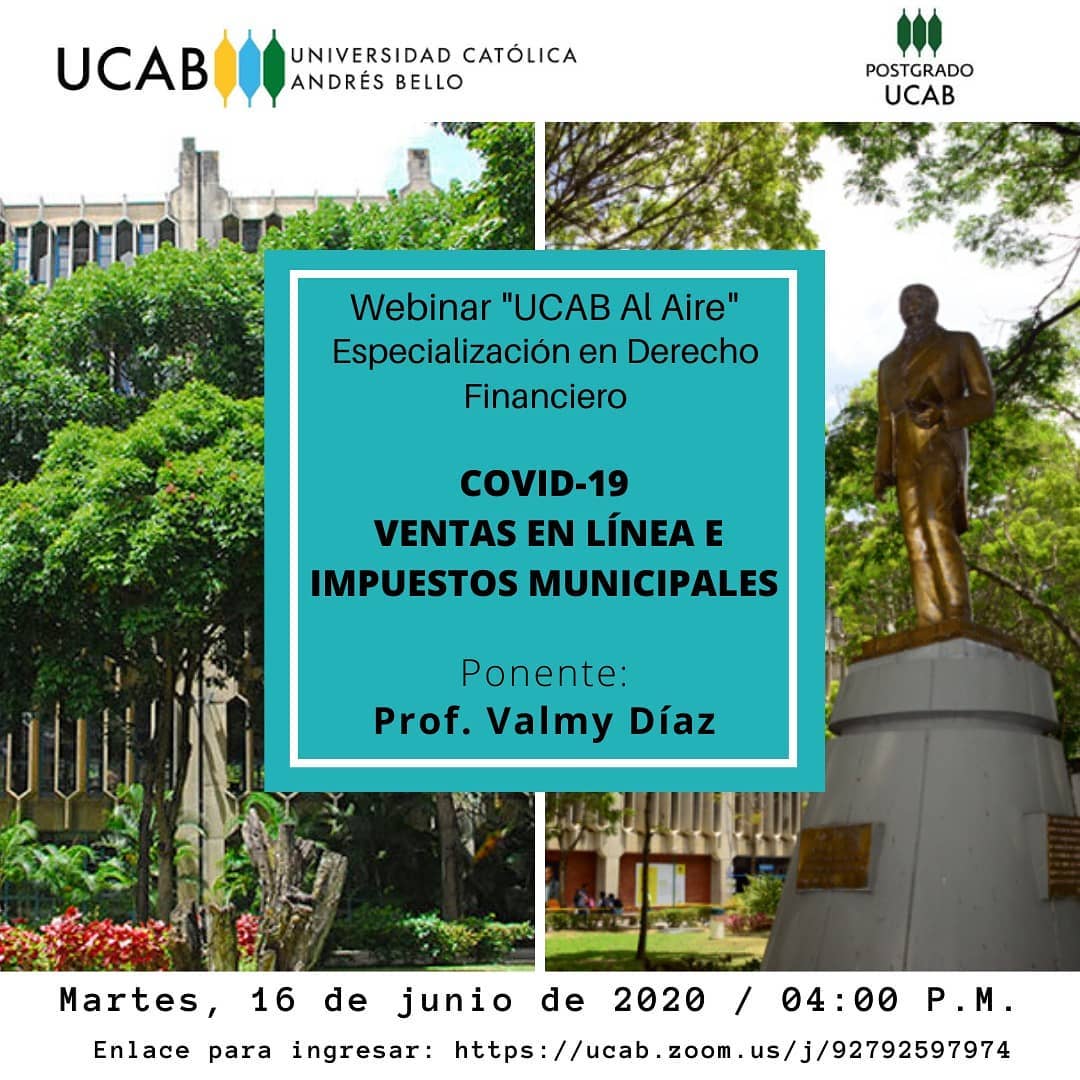 UCAB UNIVERSIDAD CATÓLICA ANDRÉS BELLO

POSTGRADO UCAB

Webinar "UCAB Al Aire" Especialización en Derecho Financiero

COVID-19
VENTAS EN LÍNEA E IMPUESTOS MUNICIPALES

Ponente:
Prof. Valmy Díaz

Martes, 16 de junio de 2020 / 04:00 P.M.

Enlace para ingresar: https://ucab.zoom.us/j/92792597974